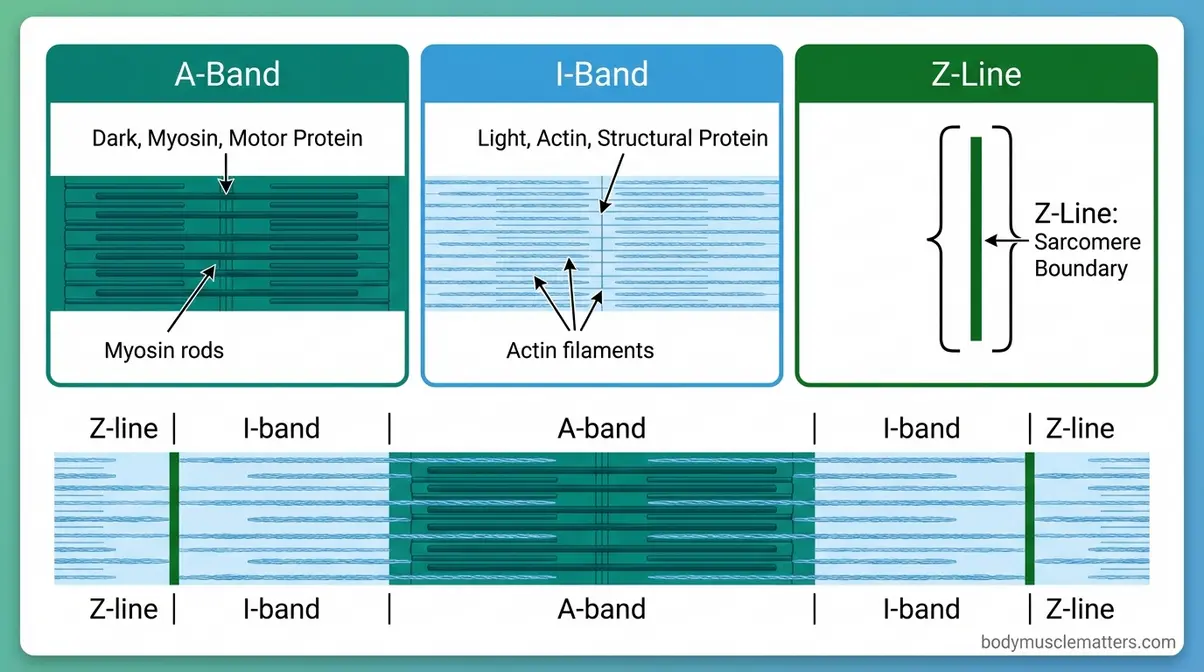 A-Band

Dark, Myosin, Motor Protein

Myosin rods

I-Band

Light, Actin, Structural Protein

Actin filaments

Z-Line

Z-Line: Sarcomere Boundary

Z-line | I-band | A-band | I-band | Z-line

Z-line | I-band | A-band | I-band | Z-line

bodymusclematters.com